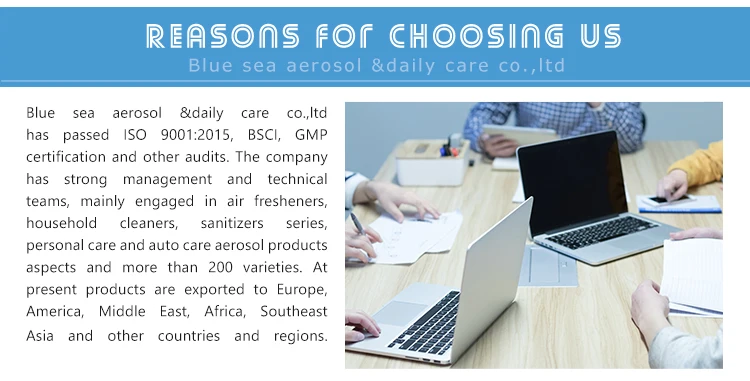 REASONS FOR CHOOSING US

Blue sea aerosol &daily care co.,ltd

Blue sea aerosol &daily care co.,ltd has passed ISO 9001:2015, BSCI, GMP certification and other audits. The company has strong management and technical teams, mainly engaged in air fresheners, household cleaners, sanitizers series, personal care and auto care aerosol products aspects and more than 200 varieties. At present products are exported to Europe, America, Middle East, Africa, Southeast Asia and other countries and regions.